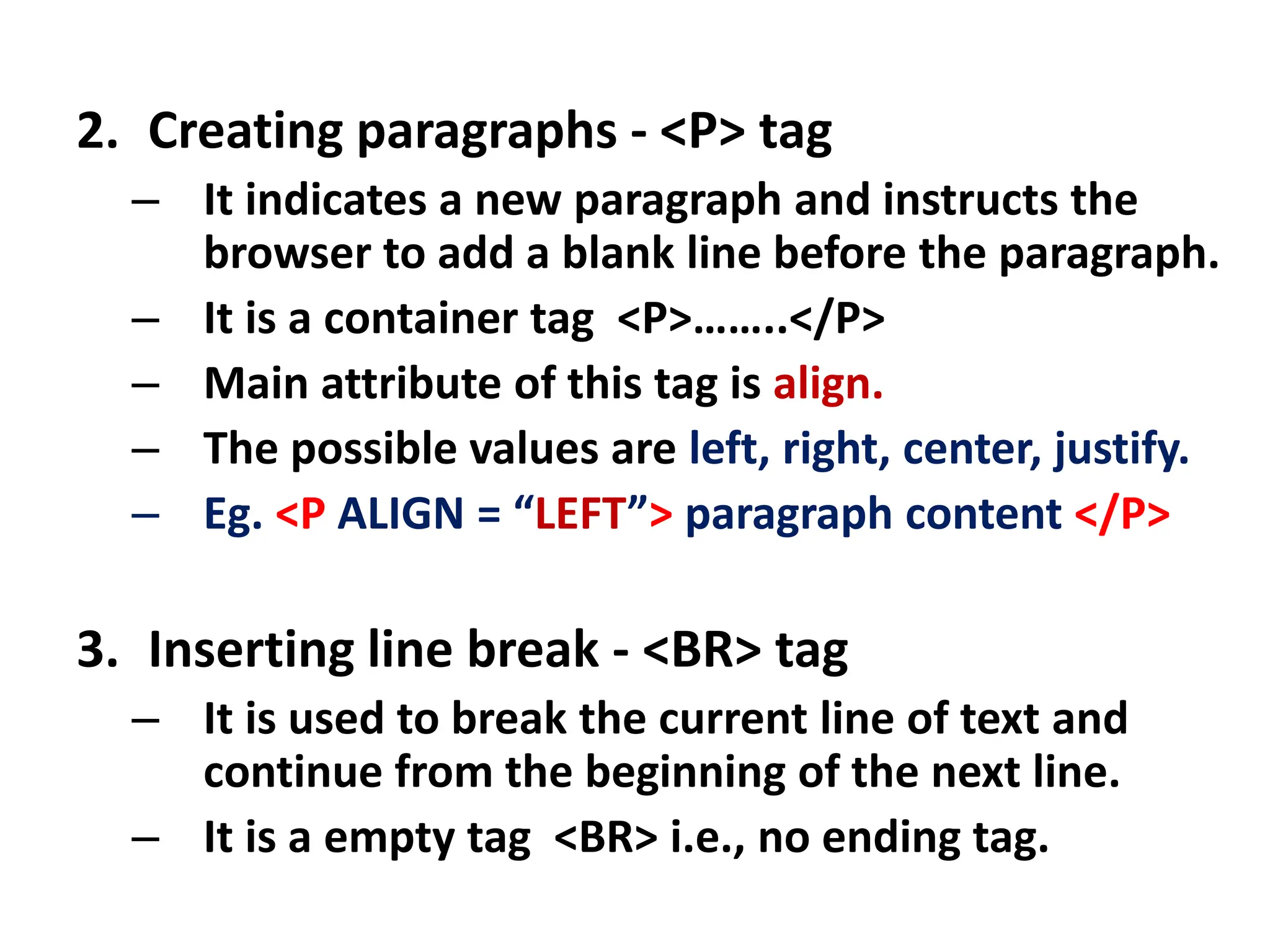 2. Creating paragraphs - <P> tag

– It indicates a new paragraph and instructs the browser to add a blank line before the paragraph.

– It is a container tag <P>……..</P>

– Main attribute of this tag is align.

– The possible values are left, right, center, justify.

– Eg. <P ALIGN = “LEFT”> paragraph content </P>

3. Inserting line break - <BR> tag

– It is used to break the current line of text and continue from the beginning of the next line.

– It is a empty tag <BR> i.e., no ending tag.